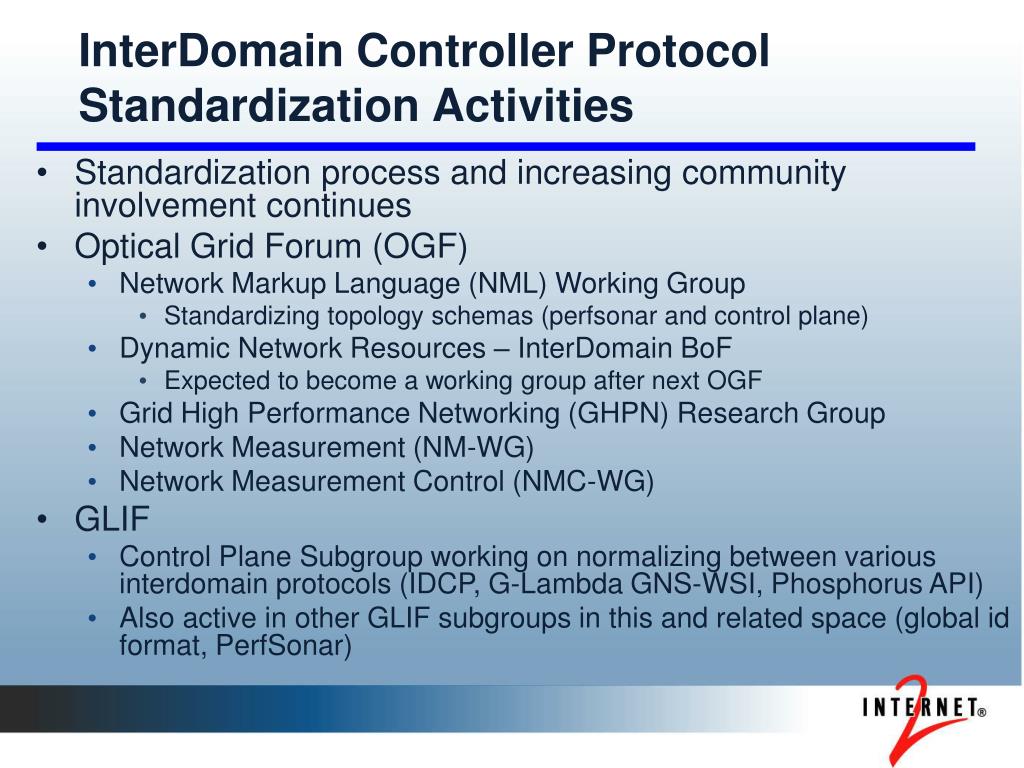 InterDomain Controller Protocol Standardization Activities

• Standardization process and increasing community involvement continues
• Optical Grid Forum (OGF)
  • Network Markup Language (NML) Working Group
    • Standardizing topology schemas (perfsonar and control plane)
  • Dynamic Network Resources – InterDomain BoF
    • Expected to become a working group after next OGF
  • Grid High Performance Networking (GHPN) Research Group
  • Network Measurement (NM-WG)
  • Network Measurement Control (NMC-WG)
• GLIF
  • Control Plane Subgroup working on normalizing between various interdomain protocols (IDCP, G-Lambda GNS-WSI, Phosphorus API)
  • Also active in other GLIF subgroups in this and related space (global id format, PerfSonar)

INTERNET® 2